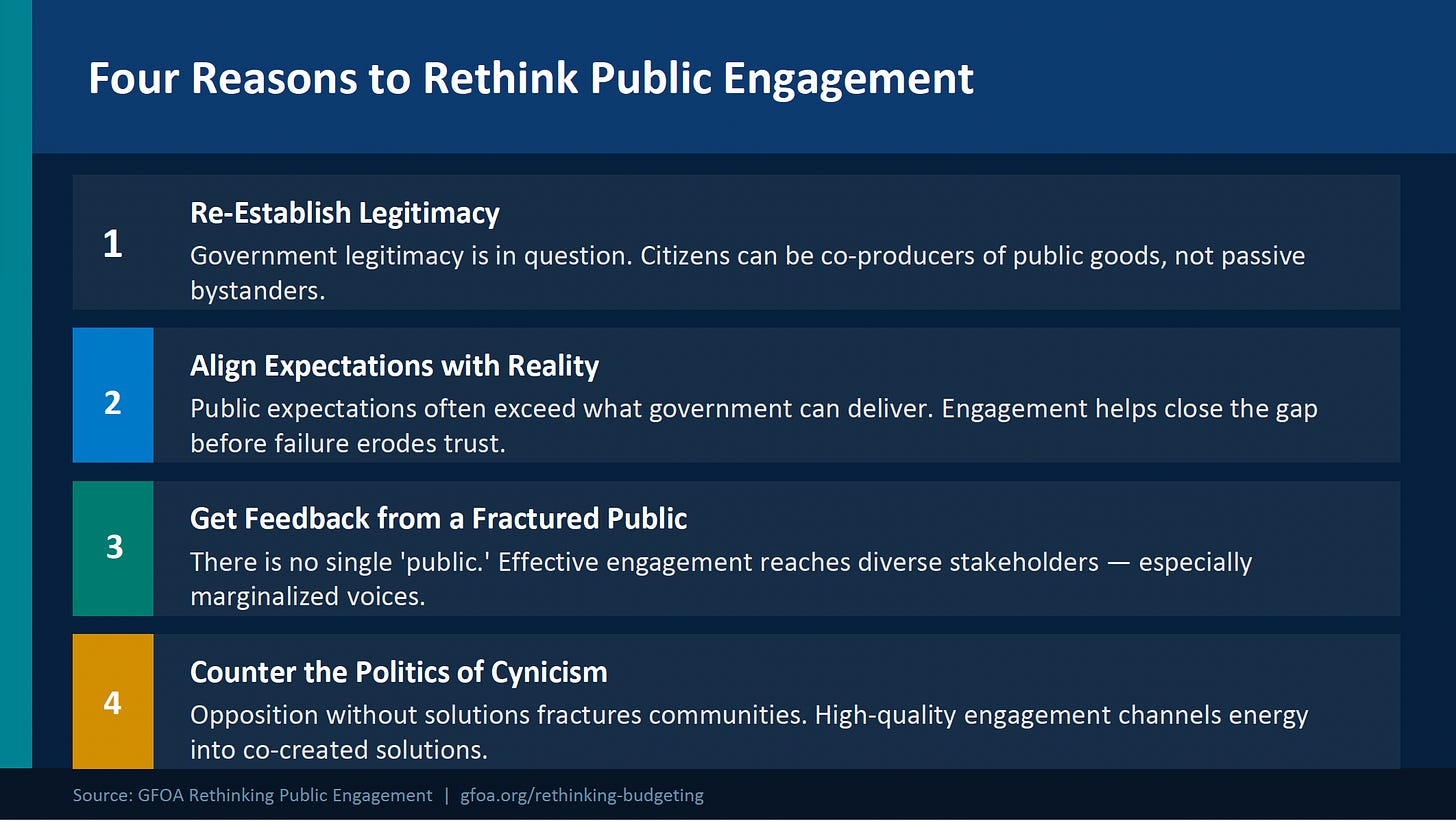 Four Reasons to Rethink Public Engagement

1

Re-Establish Legitimacy

Government legitimacy is in question. Citizens can be co-producers of public goods, not passive bystanders.

2

Align Expectations with Reality

Public expectations often exceed what government can deliver. Engagement helps close the gap before failure erodes trust.

3

Get Feedback from a Fractured Public

There is no single 'public.' Effective engagement reaches diverse stakeholders — especially marginalized voices.

4

Counter the Politics of Cynicism

Opposition without solutions fractures communities. High-quality engagement channels energy into co-created solutions.

Source: GFOA Rethinking Public Engagement | gfoa.org/rethinking-budgeting